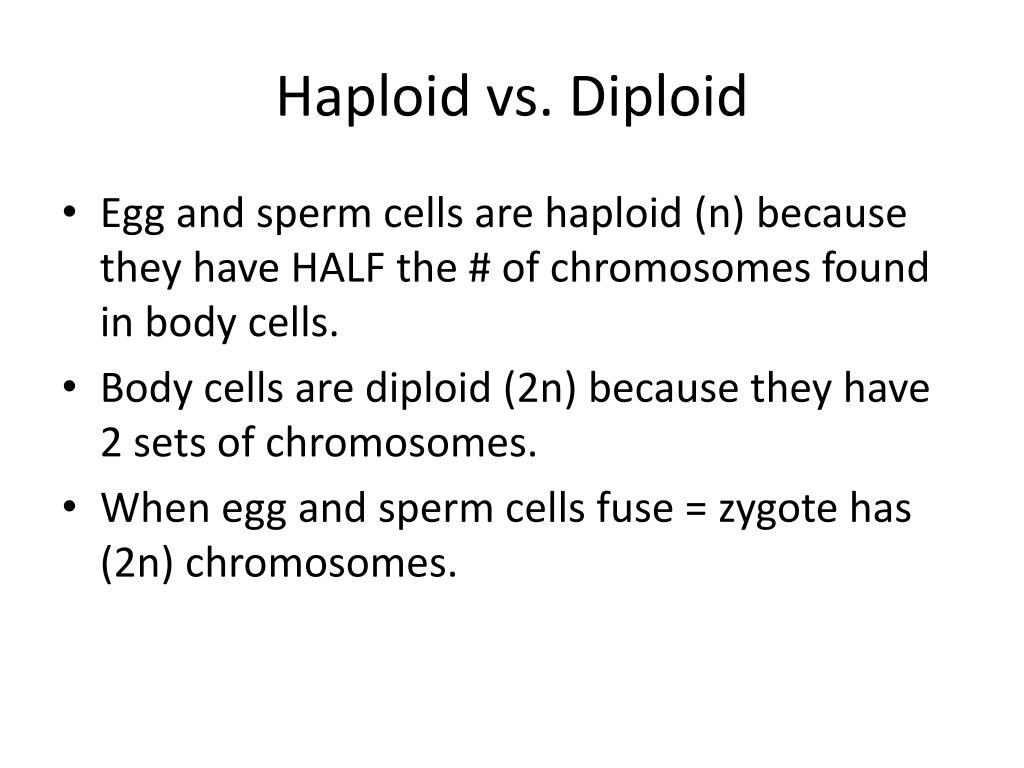 Haploid vs. Diploid

• Egg and sperm cells are haploid (n) because they have HALF the # of chromosomes found in body cells.
• Body cells are diploid (2n) because they have 2 sets of chromosomes.
• When egg and sperm cells fuse = zygote has (2n) chromosomes.